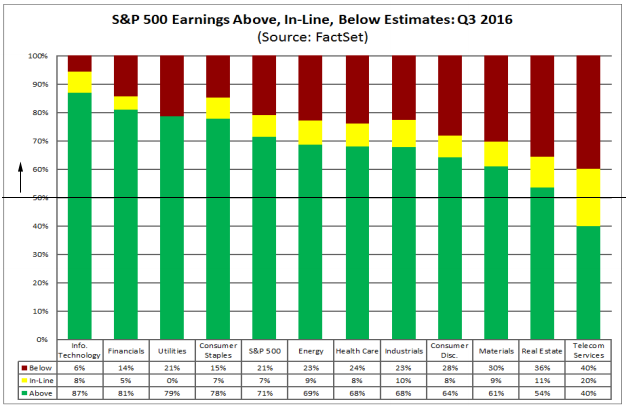 S&P 500 Earnings Above, In-Line, Below Estimates: Q3 2016
(Source: FactSet)

100%
90%
80%
70%
60%
50%
40%
30%
20%
10%
0%

| | Info. Technology | Financials | Utilities | Consumer Staples | S&P 500 | Energy | Health Care | Industrials | Consumer Disc. | Materials | Real Estate | Telecom Services |
|---|---|---|---|---|---|---|---|---|---|---|---|---|
| Below | 6% | 14% | 21% | 15% | 21% | 23% | 24% | 23% | 28% | 30% | 36% | 40% |
| In-Line | 8% | 5% | 0% | 7% | 7% | 9% | 8% | 10% | 8% | 9% | 11% | 20% |
| Above | 87% | 81% | 79% | 78% | 71% | 69% | 68% | 68% | 64% | 61% | 54% | 40% |